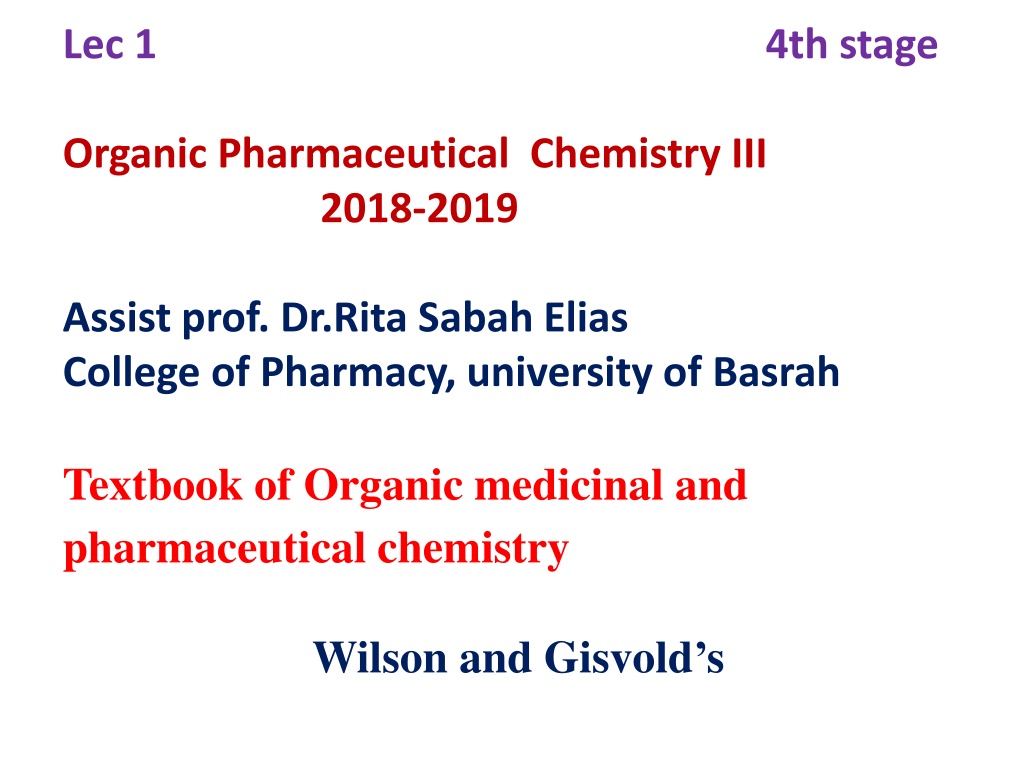 Lec 1 4th stage

Organic Pharmaceutical Chemistry III
2018-2019

Assist prof. Dr.Rita Sabah Elias
College of Pharmacy, university of Basrah

Textbook of Organic medicinal and pharmaceutical chemistry

Wilson and Gisvold's